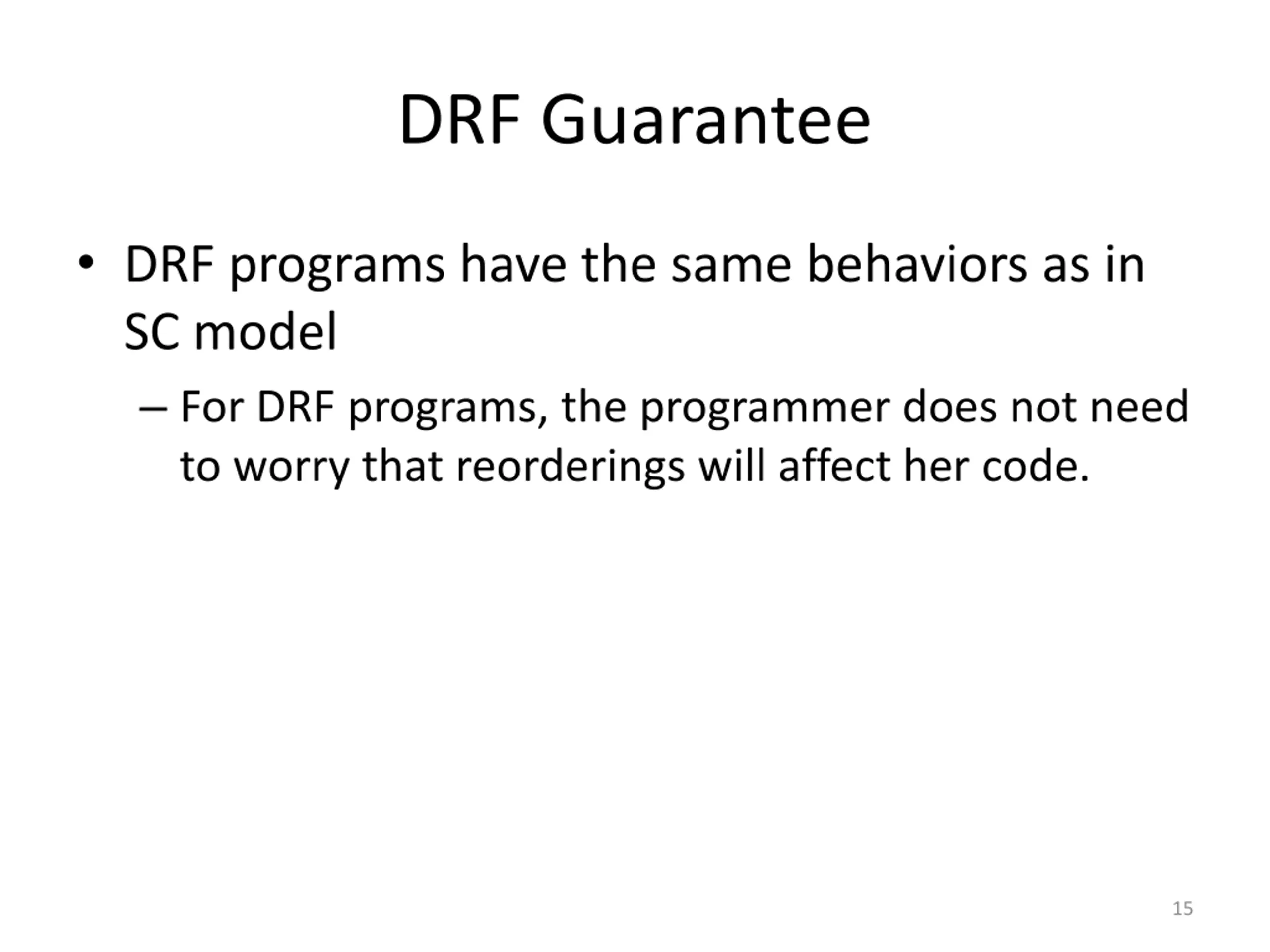 DRF Guarantee

• DRF programs have the same behaviors as in SC model

– For DRF programs, the programmer does not need to worry that reorderings will affect her code.

15